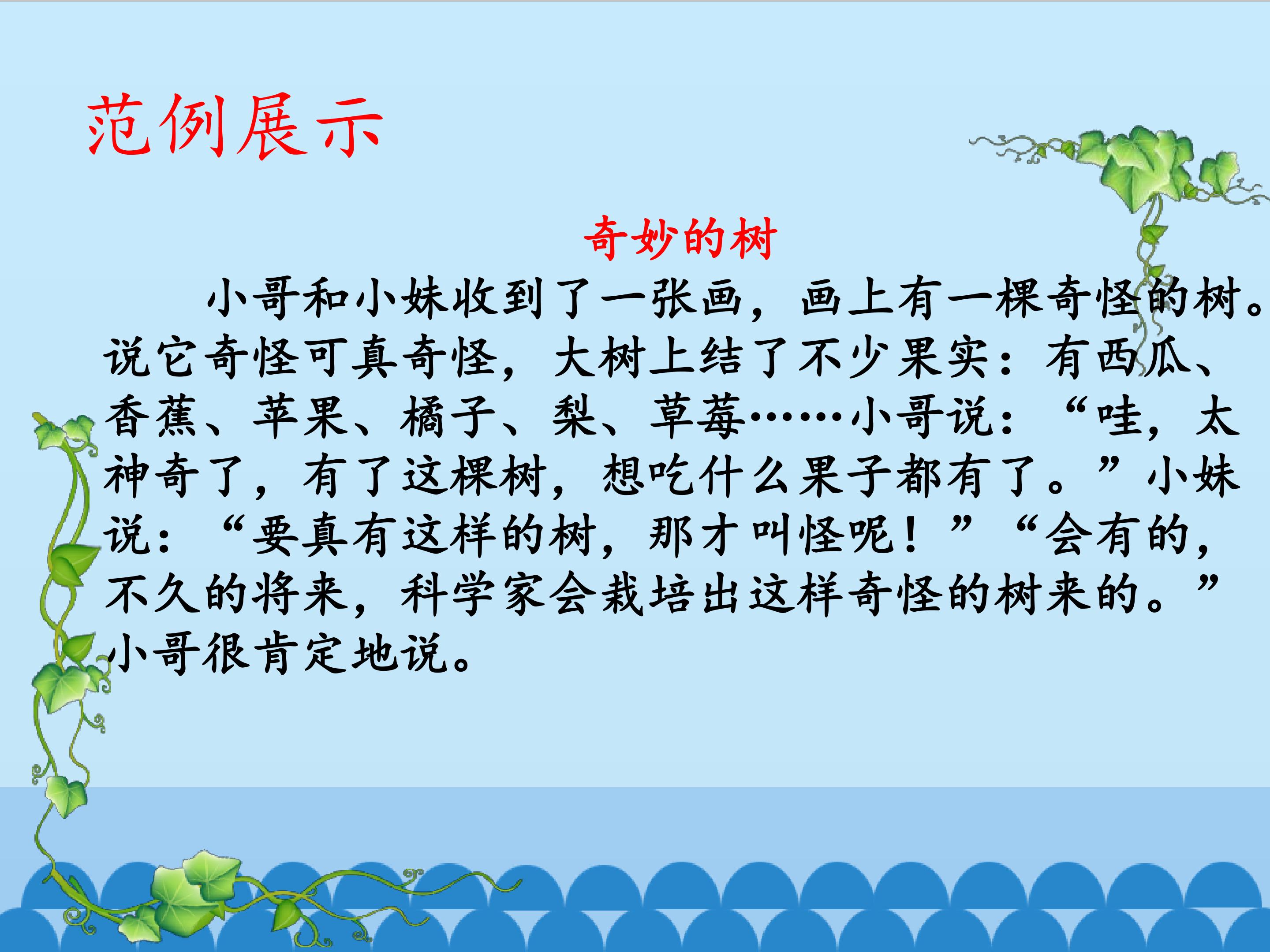 范例展示

奇妙的树

小哥和小妹收到了一张画，画上有一棵奇怪的树。说它奇怪可真奇怪，大树上结了不少果实：有西瓜、香蕉、苹果、橘子、梨、草莓……小哥说：“哇，太神奇了，有了这棵树，想吃什么果子都有了。”小妹说：“要真有这样的树，那才叫怪呢！”“会有的，不久的将来，科学家会栽培出这样奇怪的树来的。”小哥很肯定地说。